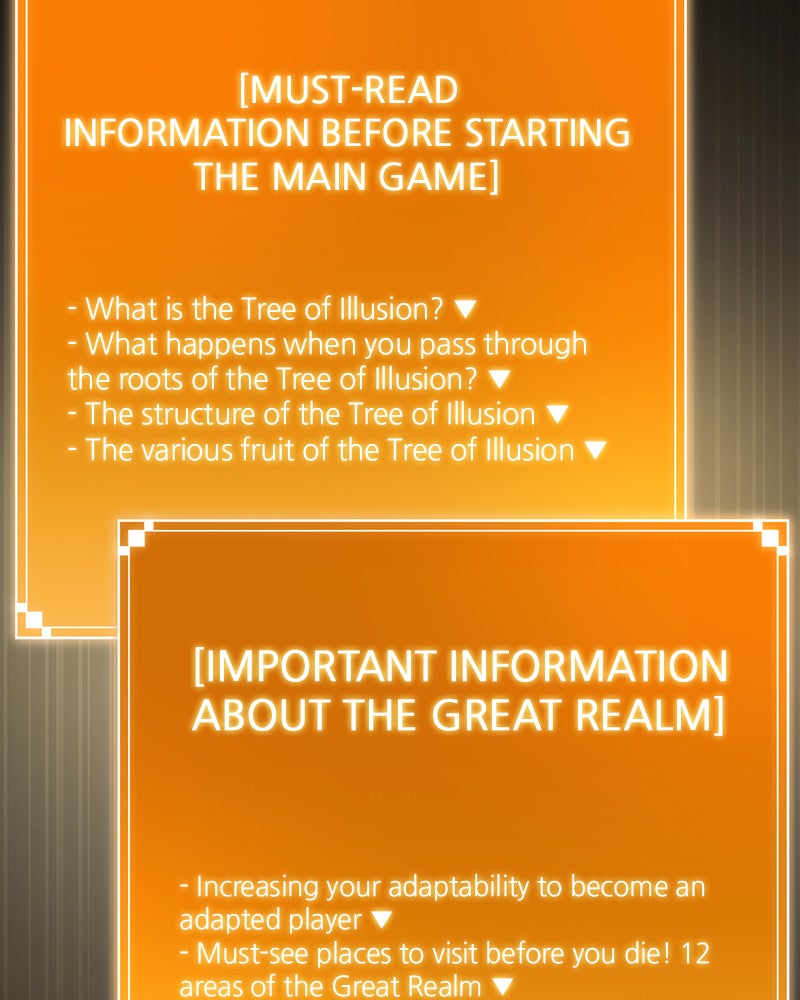 [MUST-READ INFORMATION BEFORE STARTING THE MAIN GAME]

- What is the Tree of Illusion? ▼
- What happens when you pass through the roots of the Tree of Illusion? ▼
- The structure of the Tree of Illusion ▼
- The various fruit of the Tree of Illusion ▼

[IMPORTANT INFORMATION ABOUT THE GREAT REALM]

- Increasing your adaptability to become an adapted player ▼
- Must-see places to visit before you die! 12 areas of the Great Realm ▼